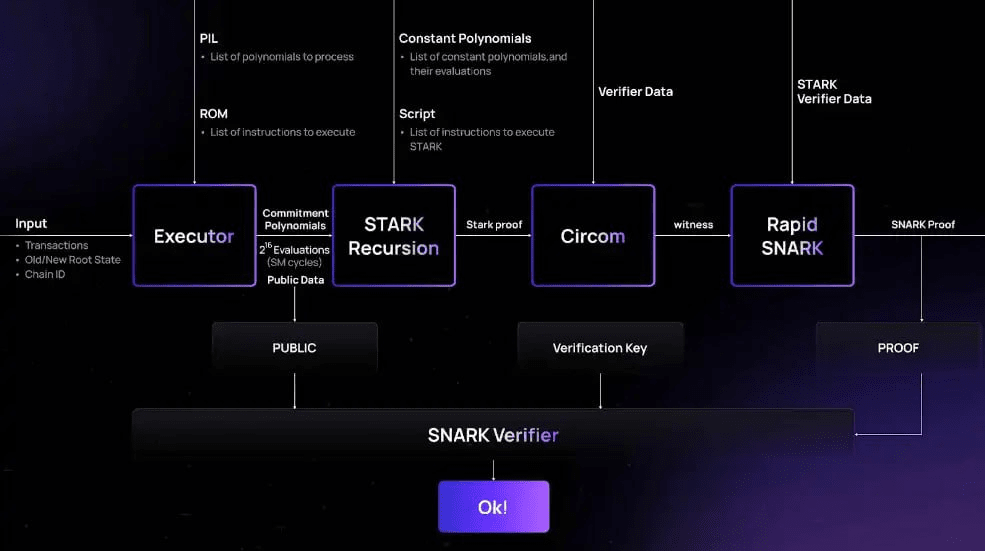 PIL
• List of polynomials to process

ROM
• List of instructions to execute

Constant Polynomials
• List of constant polynomials,and their evaluations

Script
• List of instructions to execute STARK

Verifier Data

STARK Verifier Data

Input
• Transactions
• Old/New Root State
• Chain ID

Executor

Commitment Polynomials
$2^{16}$ Evaluations (SM cycles)
Public Data

STARK Recursion

Stark proof

Circom

witness

Rapid SNARK

SNARK Proof

PUBLIC

Verification Key

PROOF

SNARK Verifier

Ok!